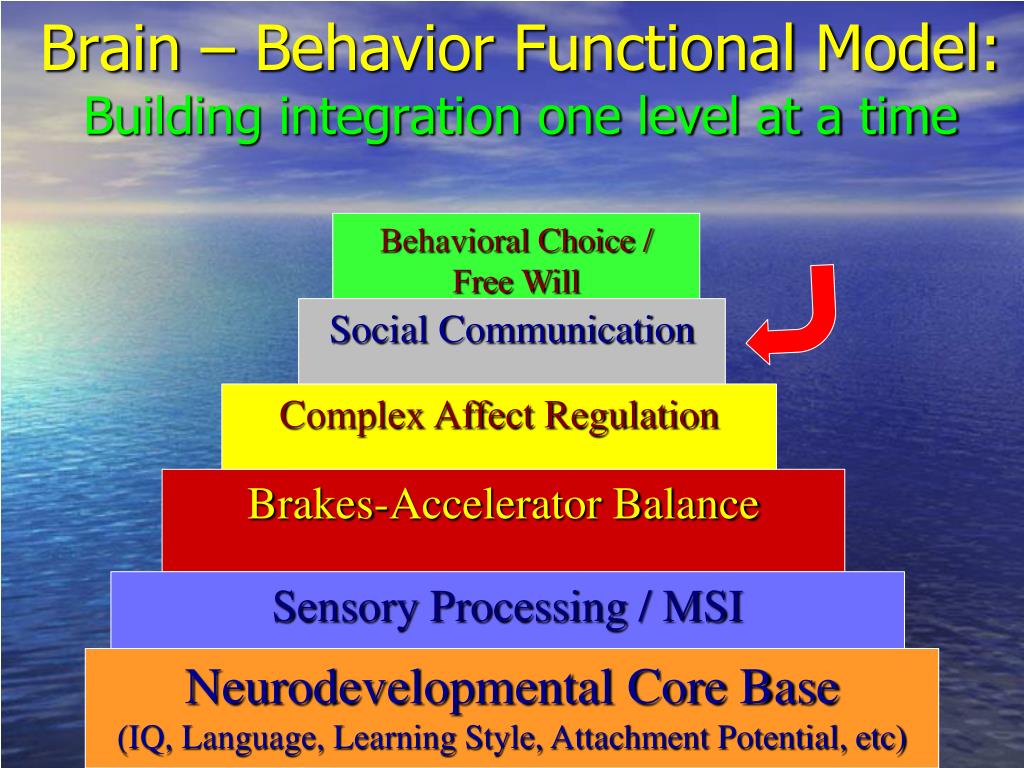 Brain – Behavior Functional Model:
Building integration one level at a time

Behavioral Choice / Free Will

Social Communication

Complex Affect Regulation

Brakes-Accelerator Balance

Sensory Processing / MSI

Neurodevelopmental Core Base
(IQ, Language, Learning Style, Attachment Potential, etc)